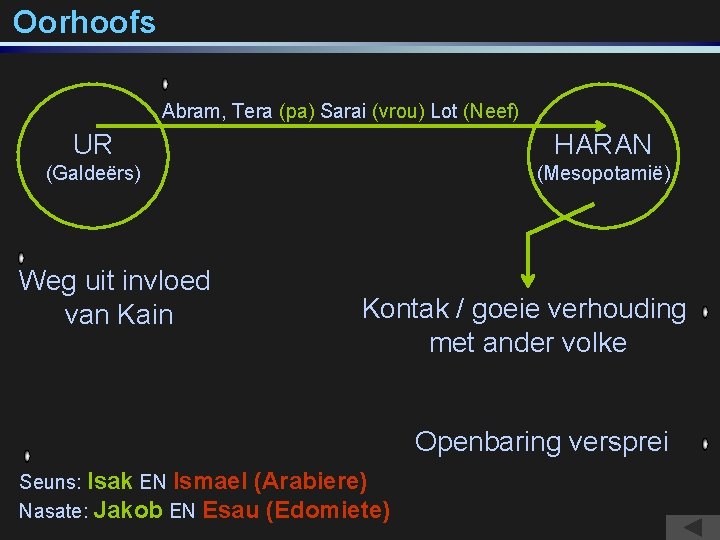 Oorhoofs

Abram, Tera (pa) Sarai (vrou) Lot (Neef)

UR
(Galdeërs)

HARAN
(Mesopotamië)

Weg uit invloed van Kain

Kontak / goeie verhouding met ander volke

Openbaring versprei

Seuns: Isak EN Ismael (Arabiere)
Nasate: Jakob EN Esau (Edomiete)